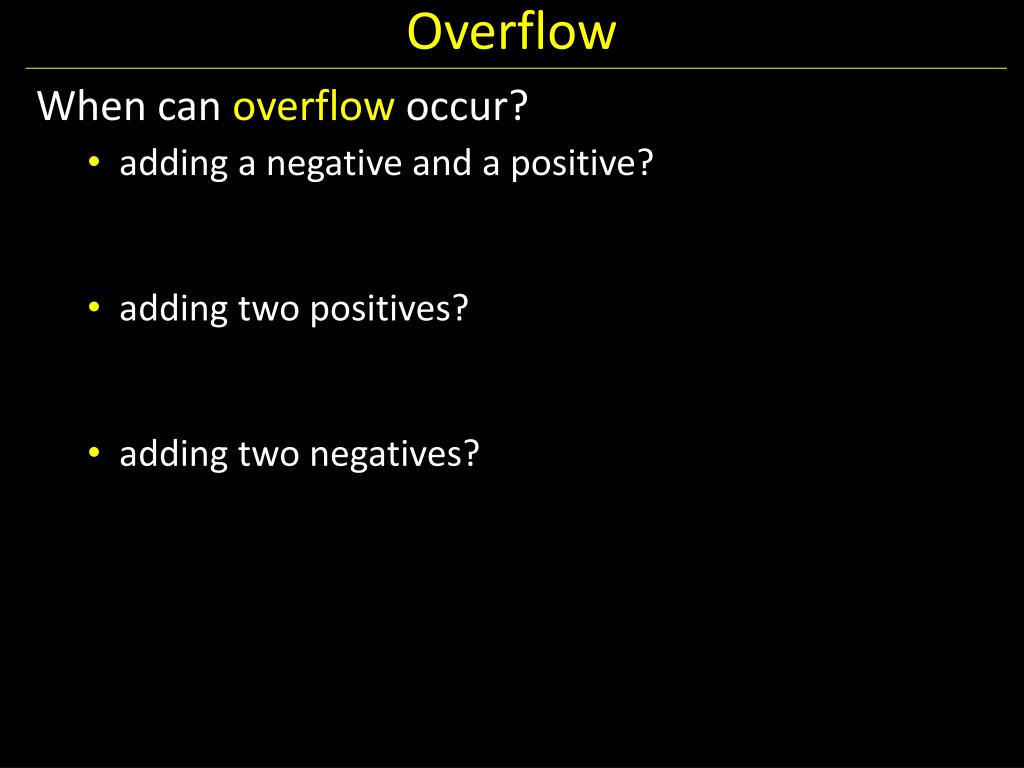 Overflow

When can overflow occur?

• adding a negative and a positive?

• adding two positives?

• adding two negatives?